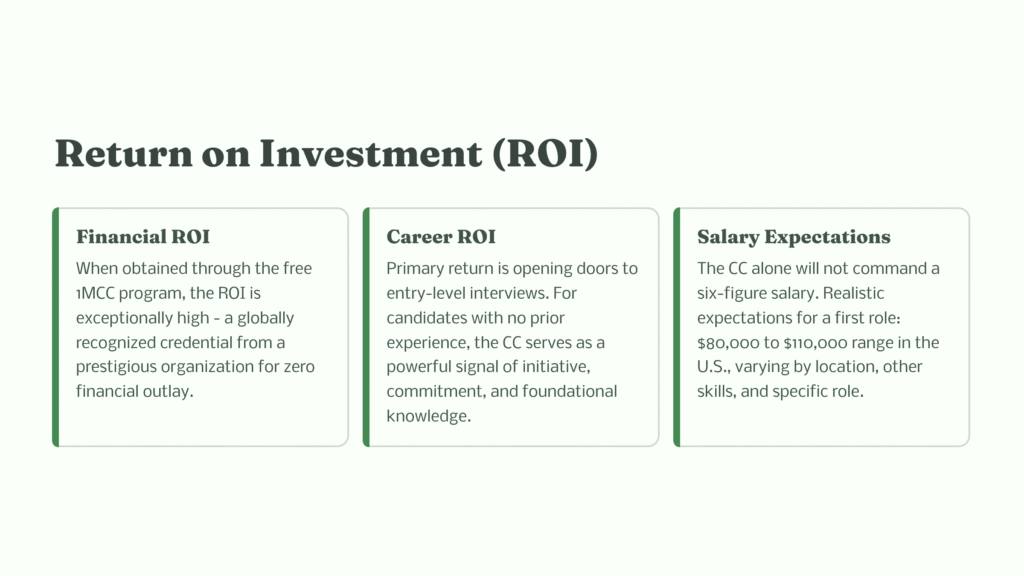 Return on Investment (ROI)

Financial ROI

When obtained through the free 1MCC program, the ROI is exceptionally high - a globally recognized credential from a prestigious organization for zero financial outlay.

Career ROI

Primary return is opening doors to entry-level interviews. For candidates with no prior experience, the CC serves as a powerful signal of initiative, commitment, and foundational knowledge.

Salary Expectations

The CC alone will not command a six-figure salary. Realistic expectations for a first role: \$80,000 to \$110,000 range in the U.S., varying by location, other skills, and specific role.